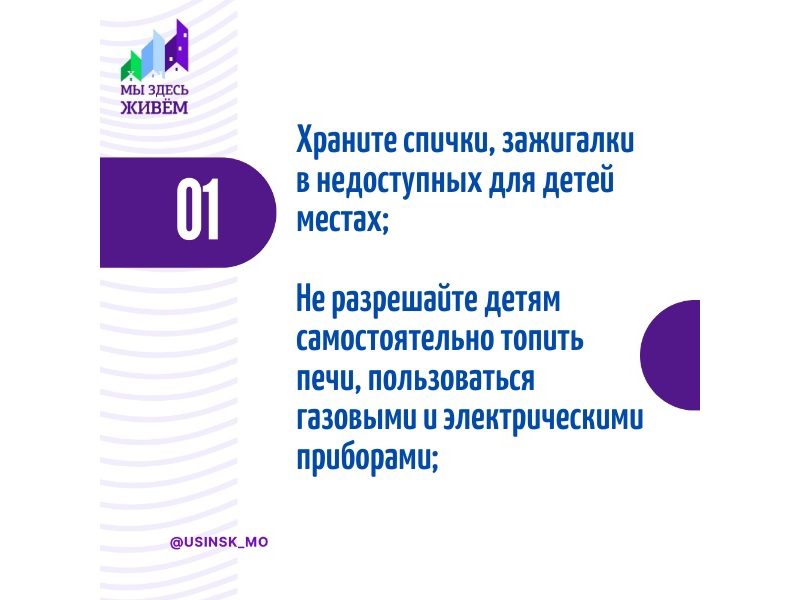 МЫ ЗДЕСЬ ЖИВЁМ

01

Храните спички, зажигалки в недоступных для детей местах;

Не разрешайте детям самостоятельно топить печи, пользоваться газовыми и электрическими приборами;

@USINSK_MO